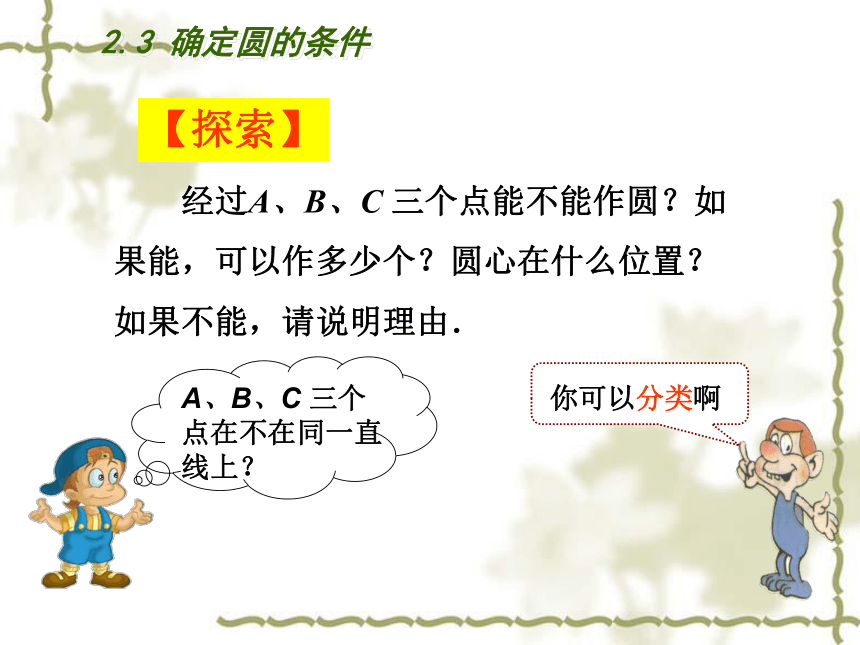 2.3 确定圆的条件

【探索】

经过$A$、$B$、$C$ 三个点能不能作圆？如果能，可以作多少个？圆心在什么位置？如果不能，请说明理由.

$A$、$B$、$C$ 三个点在不在同一直线上？

你可以分类啊